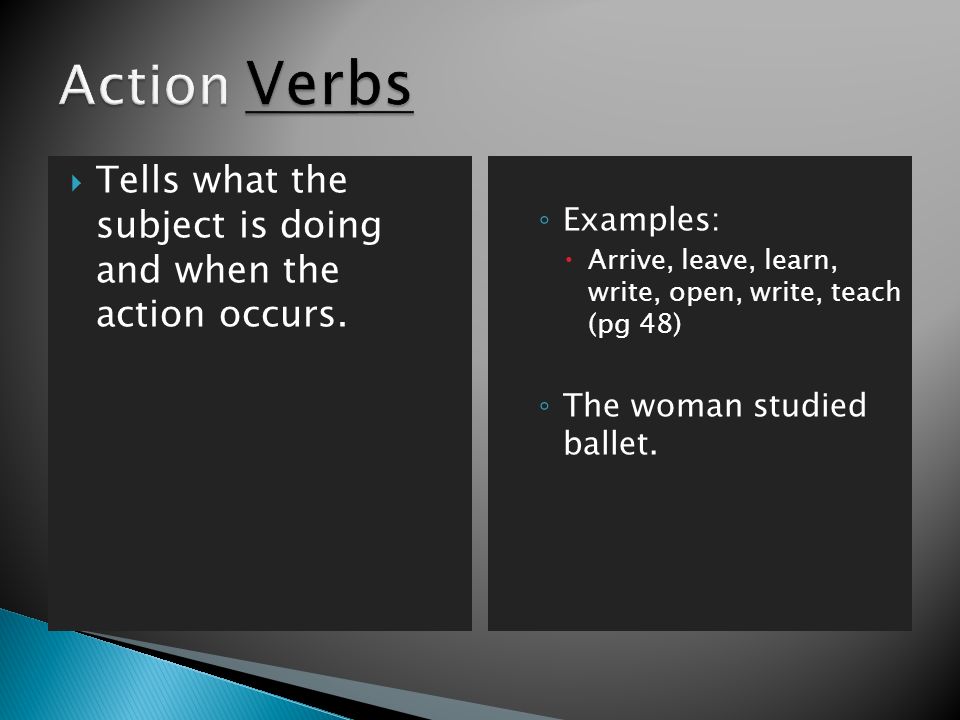 Action Verbs

Tells what the subject is doing and when the action occurs.

Examples:

Arrive, leave, learn, write, open, write, teach (pg 48)

The woman studied ballet.